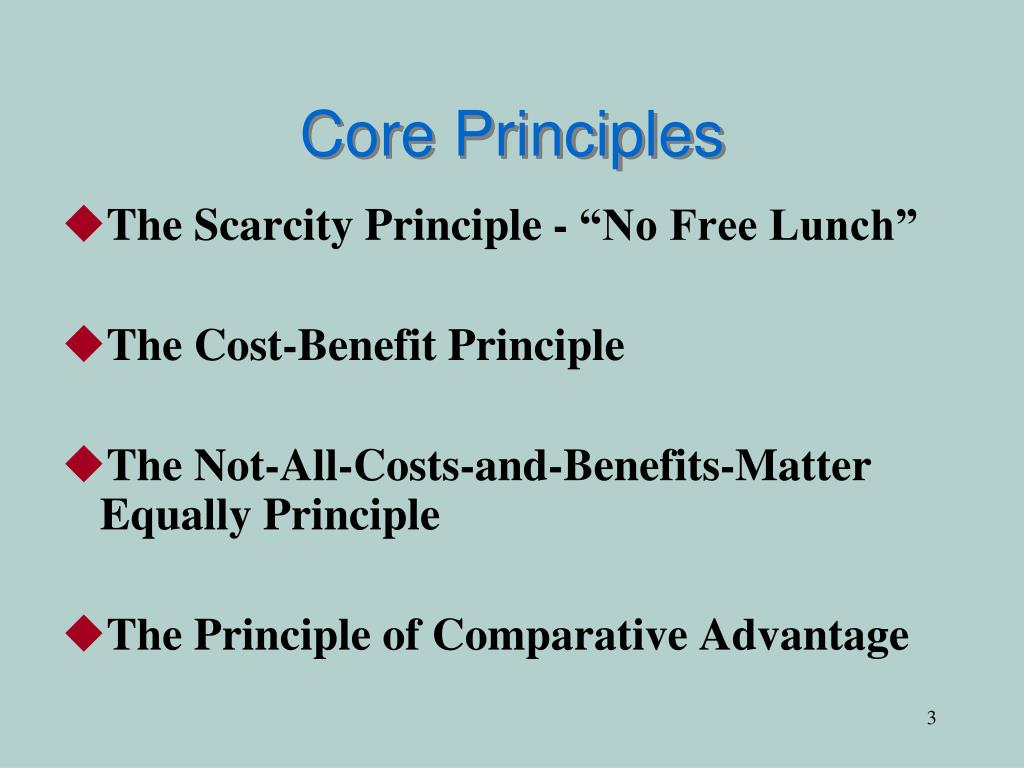 Core Principles

◆The Scarcity Principle - “No Free Lunch”

◆The Cost-Benefit Principle

◆The Not-All-Costs-and-Benefits-Matter Equally Principle

◆The Principle of Comparative Advantage

3